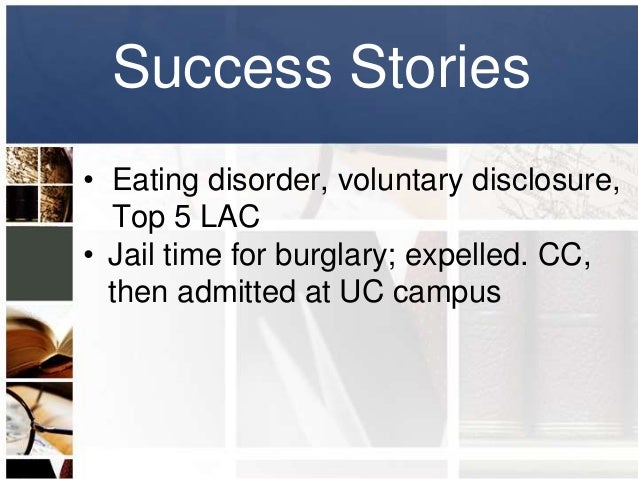 Success Stories

• Eating disorder, voluntary disclosure, Top 5 LAC
• Jail time for burglary; expelled. CC, then admitted at UC campus